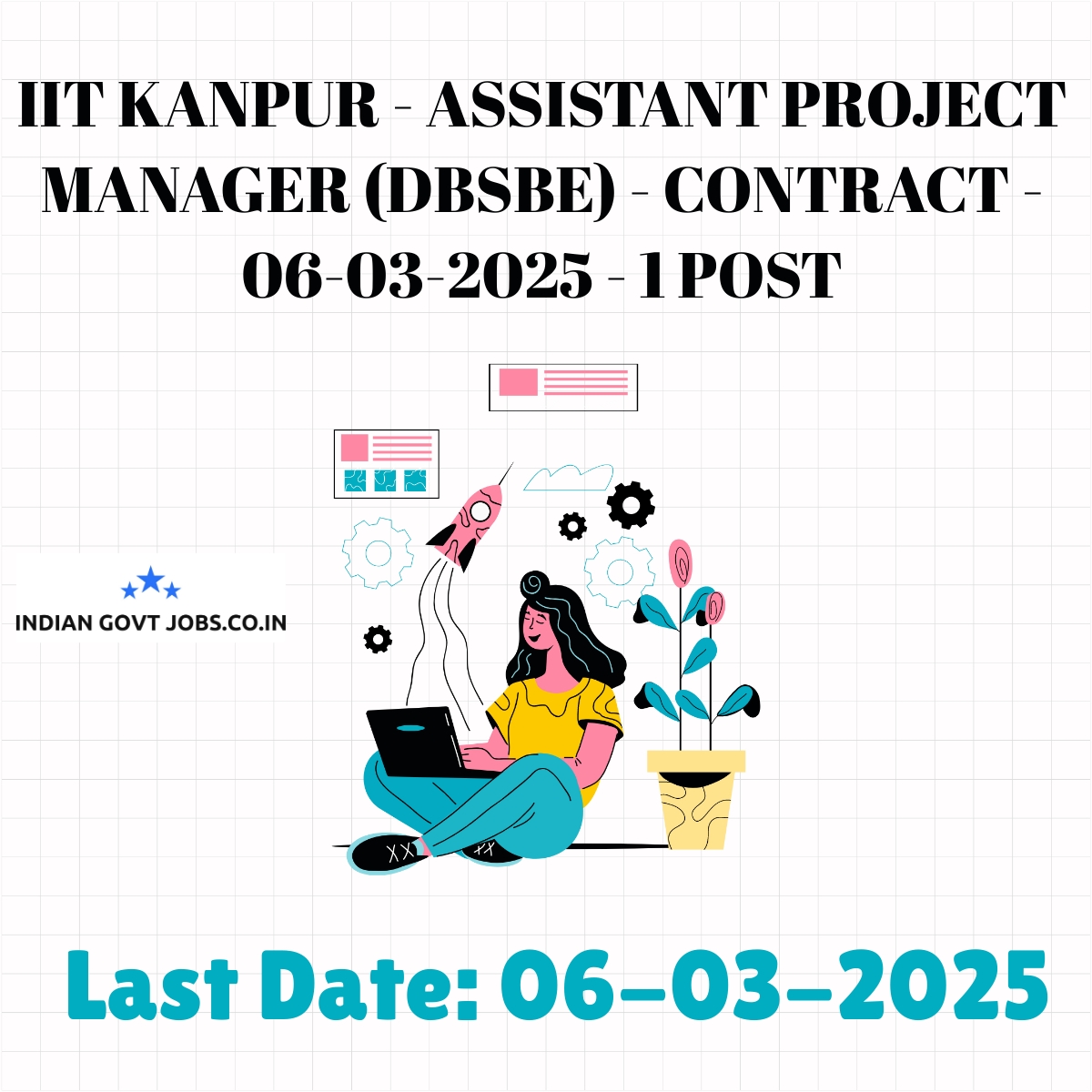 IIT KANPUR - ASSISTANT PROJECT MANAGER (DBSBE) - CONTRACT - 06-03-2025 - 1 POST

INDIAN GOVT JOBS.CO.IN

Last Date: 06-03-2025